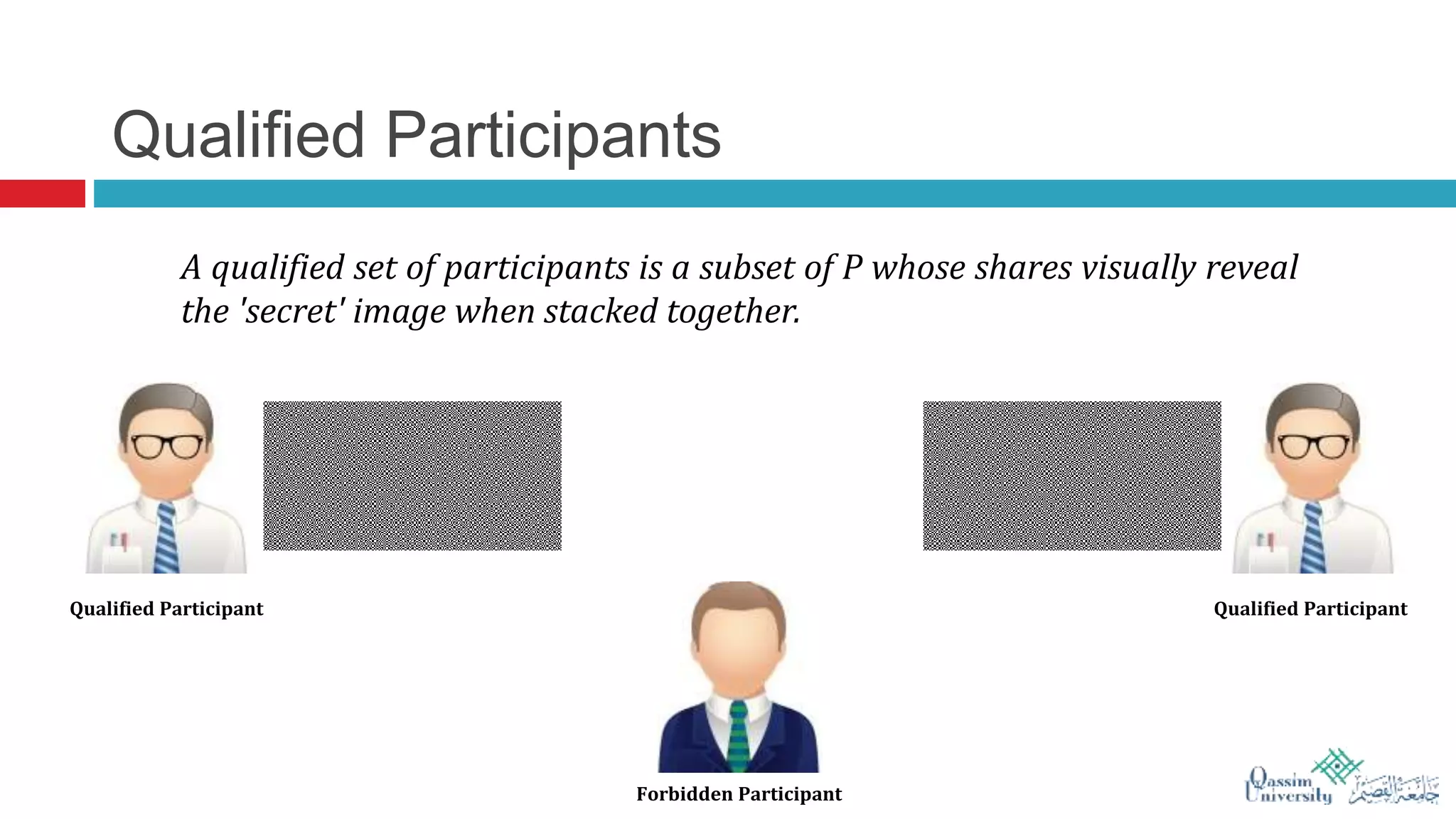 Qualified Participants

A qualified set of participants is a subset of P whose shares visually reveal the 'secret' image when stacked together.

Qualified Participant

Qualified Participant

Forbidden Participant

Qassim University جامعة القصيم